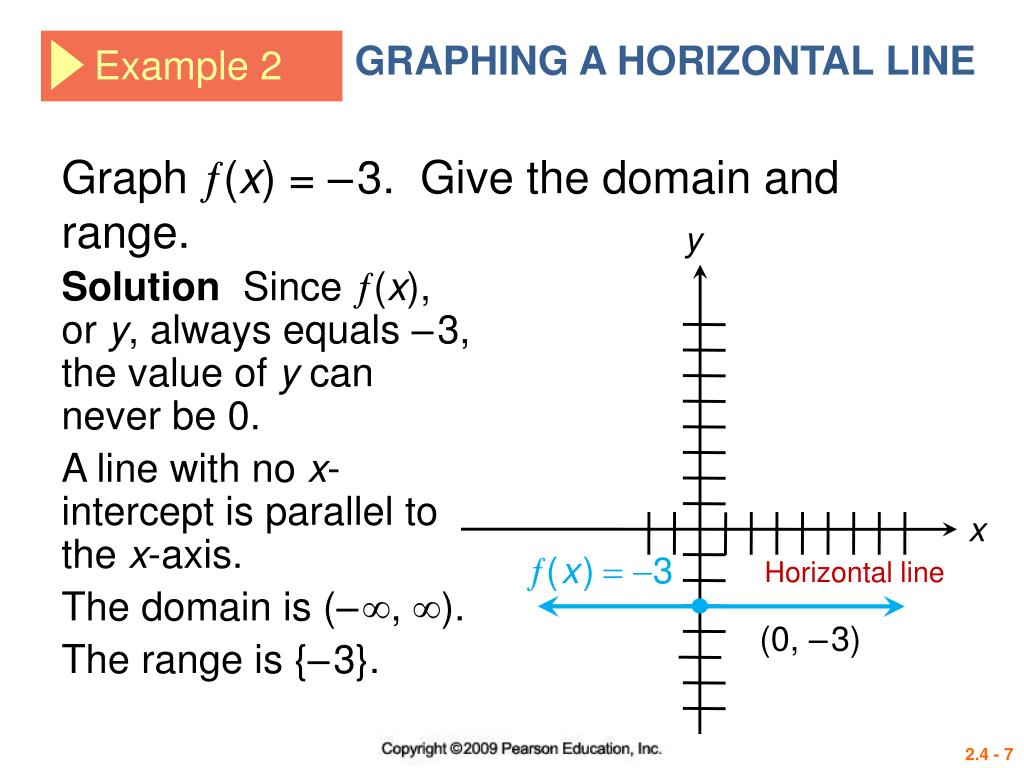 Example 2

GRAPHING A HORIZONTAL LINE

Graph $f(x) = -3$. Give the domain and range.

**Solution** Since $f(x)$, or $y$, always equals $-3$, the value of $y$ can never be 0.

A line with no $x$-intercept is parallel to the $x$-axis.

The domain is $(-\infty, \infty)$.

The range is $\{-3\}$.

$y$

$x$

$f(x) = -3$

Horizontal line

$(0, -3)$

Copyright ©2009 Pearson Education, Inc.

2.4 - 7